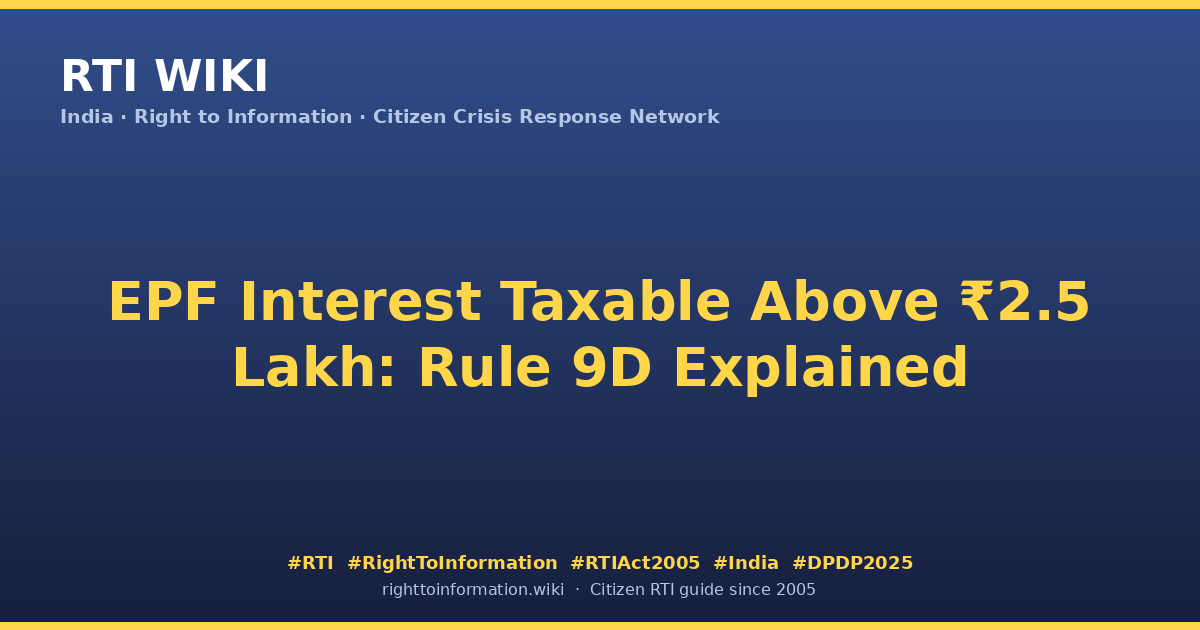 RTI WIKI
India · Right to Information · Citizen Crisis Response Network

EPF Interest Taxable Above ₹2.5 Lakh: Rule 9D Explained

#RTI #RightToInformation #RTIAct2005 #India #DPDP2025
righttoinformation.wiki · Citizen RTI guide since 2005